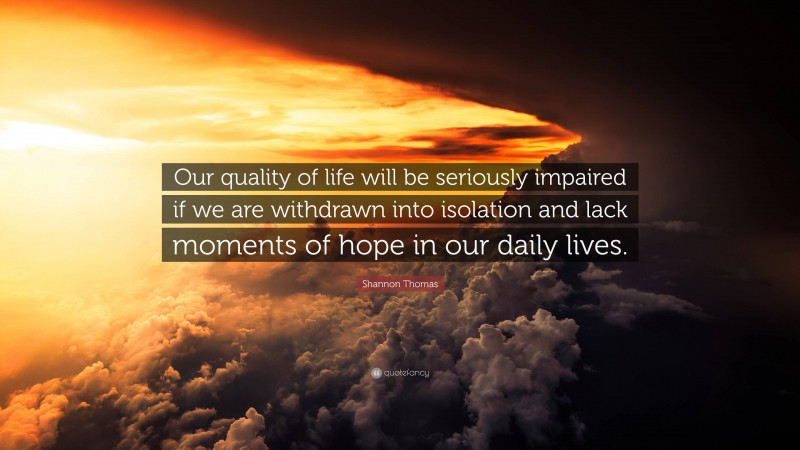 Our quality of life will be seriously impaired if we are withdrawn into isolation and lack moments of hope in our daily lives.

Shannon Thomas

quotefancy